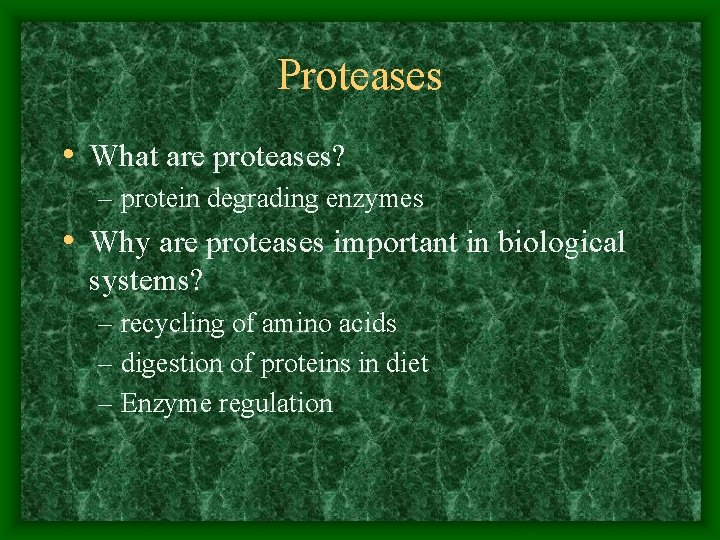 Proteases

• What are proteases?
– protein degrading enzymes
• Why are proteases important in biological systems?
– recycling of amino acids
– digestion of proteins in diet
– Enzyme regulation